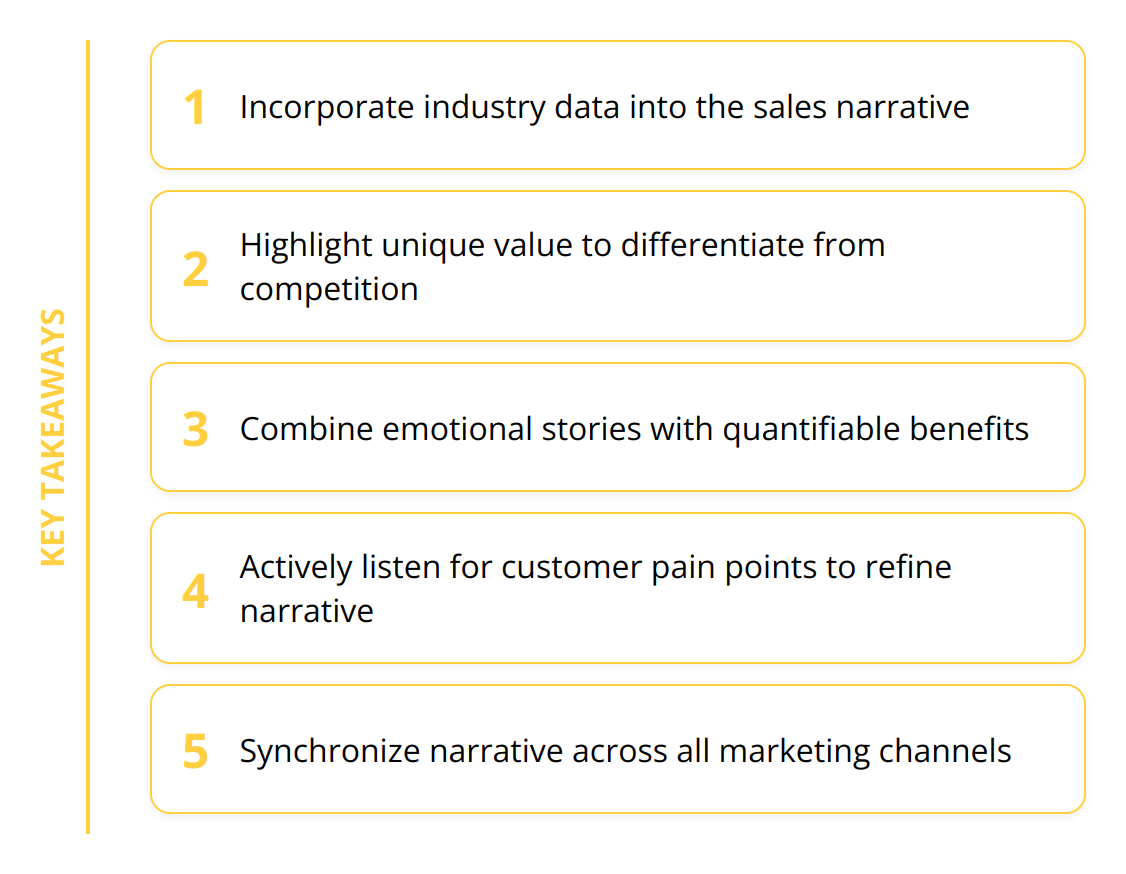 KEY TAKEAWAYS

1 Incorporate industry data into the sales narrative

2 Highlight unique value to differentiate from competition

3 Combine emotional stories with quantifiable benefits

4 Actively listen for customer pain points to refine narrative

5 Synchronize narrative across all marketing channels